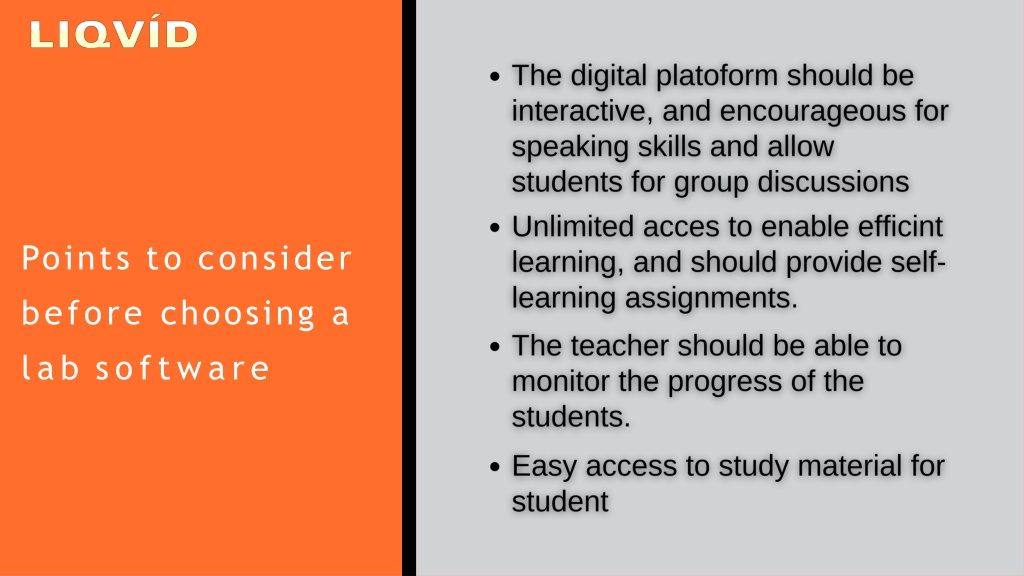 LIQVÍD

Points to consider before choosing a lab software

- The digital platoform should be interactive, and encourageous for speaking skills and allow students for group discussions
- Unlimited acces to enable efficint learning, and should provide self-learning assignments.
- The teacher should be able to monitor the progress of the students.
- Easy access to study material for student